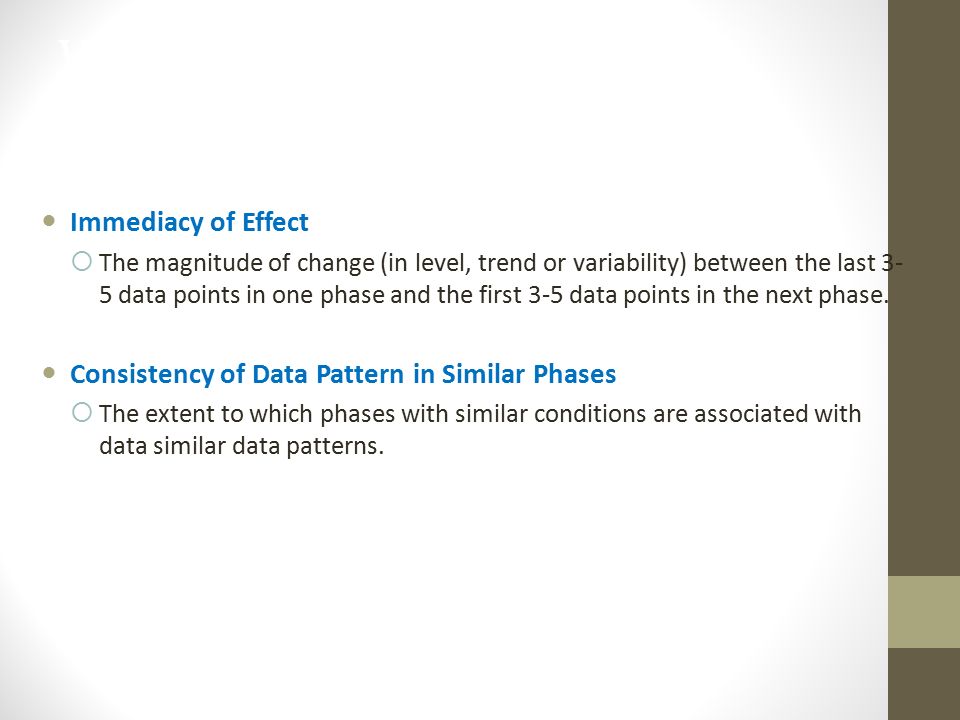 Immediacy of Effect

The magnitude of change (in level, trend or variability) between the last 3-5 data points in one phase and the first 3-5 data points in the next phase.

Consistency of Data Pattern in Similar Phases

The extent to which phases with similar conditions are associated with data similar data patterns.